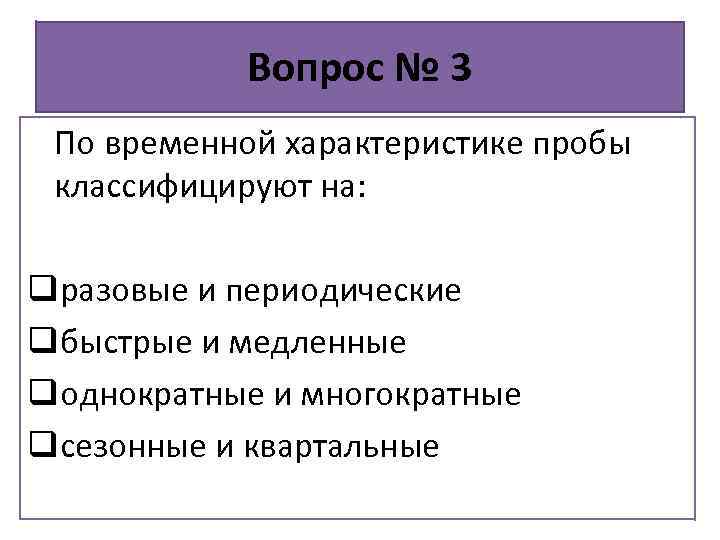 Вопрос № 3

По временной характеристике пробы классифицируют на:

❑разовые и периодические
❑быстрые и медленные
❑однократные и многократные
❑сезонные и квартальные